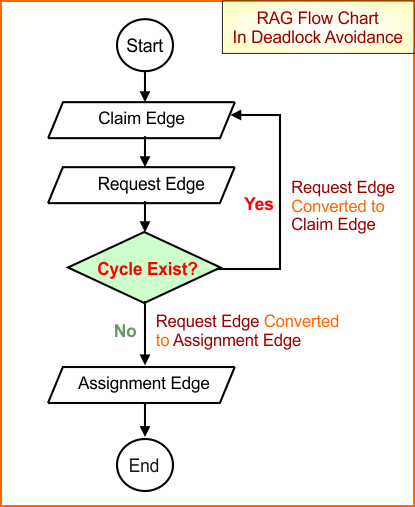 RAG Flow Chart
In Deadlock Avoidance

Start

Claim Edge

Request Edge

Yes

Request Edge Converted to Claim Edge

Cycle Exist?

No

Request Edge Converted to Assignment Edge

Assignment Edge

End